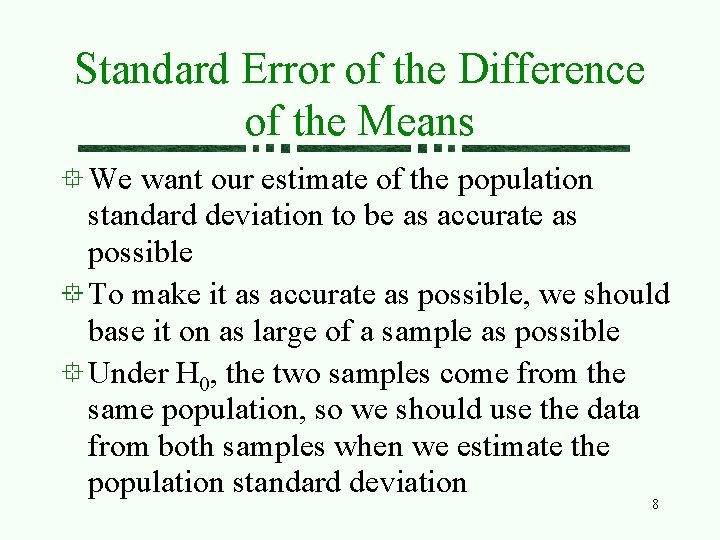 Standard Error of the Difference of the Means

We want our estimate of the population standard deviation to be as accurate as possible

To make it as accurate as possible, we should base it on as large of a sample as possible

Under $H_0$, the two samples come from the same population, so we should use the data from both samples when we estimate the population standard deviation

8